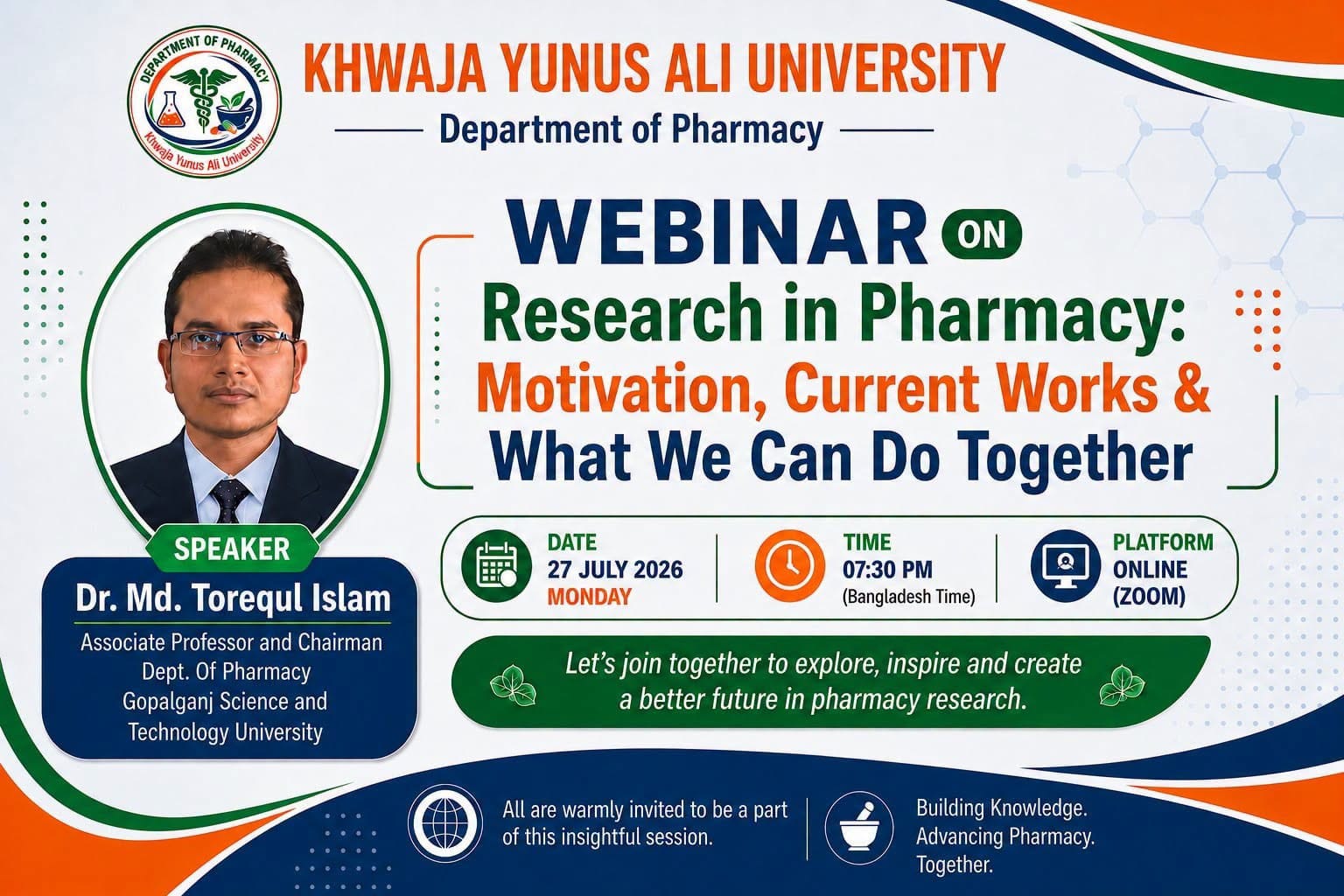 DEPARTMENT OF PHARMACY
Khwaja Yunus Ali University

KHWAJA YUNUS ALI UNIVERSITY
Department of Pharmacy

WEBINAR ON
Research in Pharmacy: Motivation, Current Works & What We Can Do Together

SPEAKER
Dr. Md. Torequl Islam
Associate Professor and Chairman
Dept. Of Pharmacy
Gopalganj Science and Technology University

DATE
27 JULY 2026
MONDAY

TIME
07:30 PM
(Bangladesh Time)

PLATFORM
ONLINE
(ZOOM)

Let's join together to explore, inspire and create a better future in pharmacy research.

All are warmly invited to be a part of this insightful session.

Building Knowledge. Advancing Pharmacy. Together.